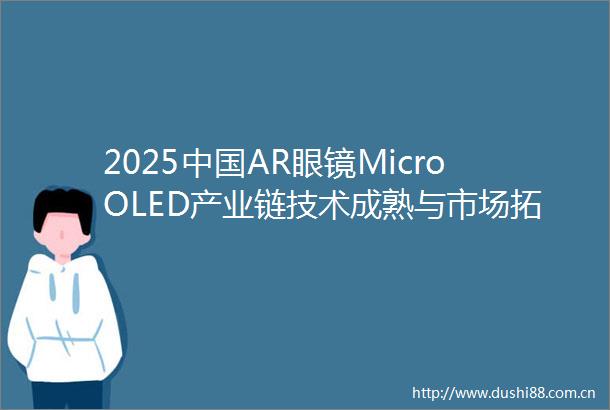 2025中国AR眼镜Micro OLED产业链技术成熟与市场拓

http://www.dushi88.com.cn